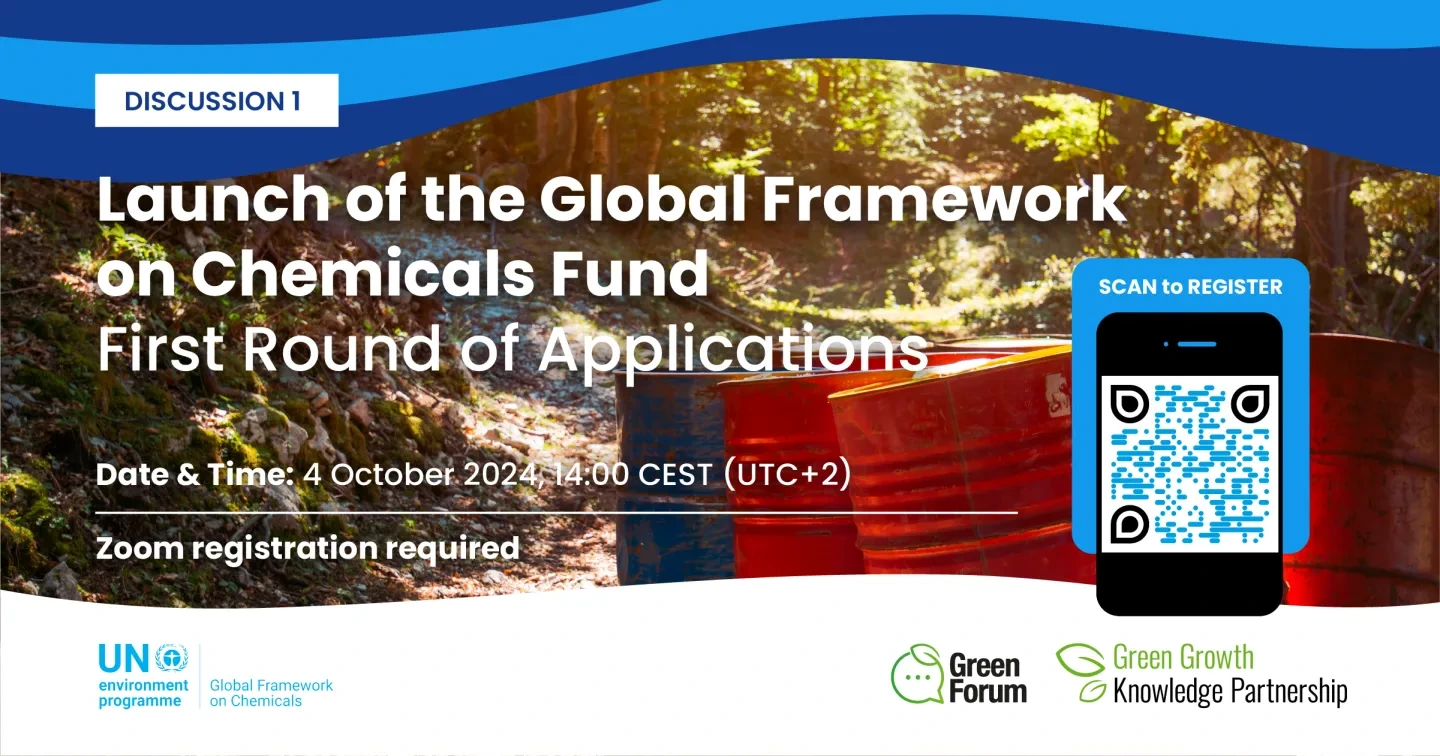 DISCUSSION 1

Launch of the Global Framework on Chemicals Fund
First Round of Applications

Date & Time: 4 October 2024, 14:00 CEST (UTC+2)

Zoom registration required

SCAN to REGISTER

UN environment programme

Global Framework on Chemicals

Green Forum

Green Growth Knowledge Partnership